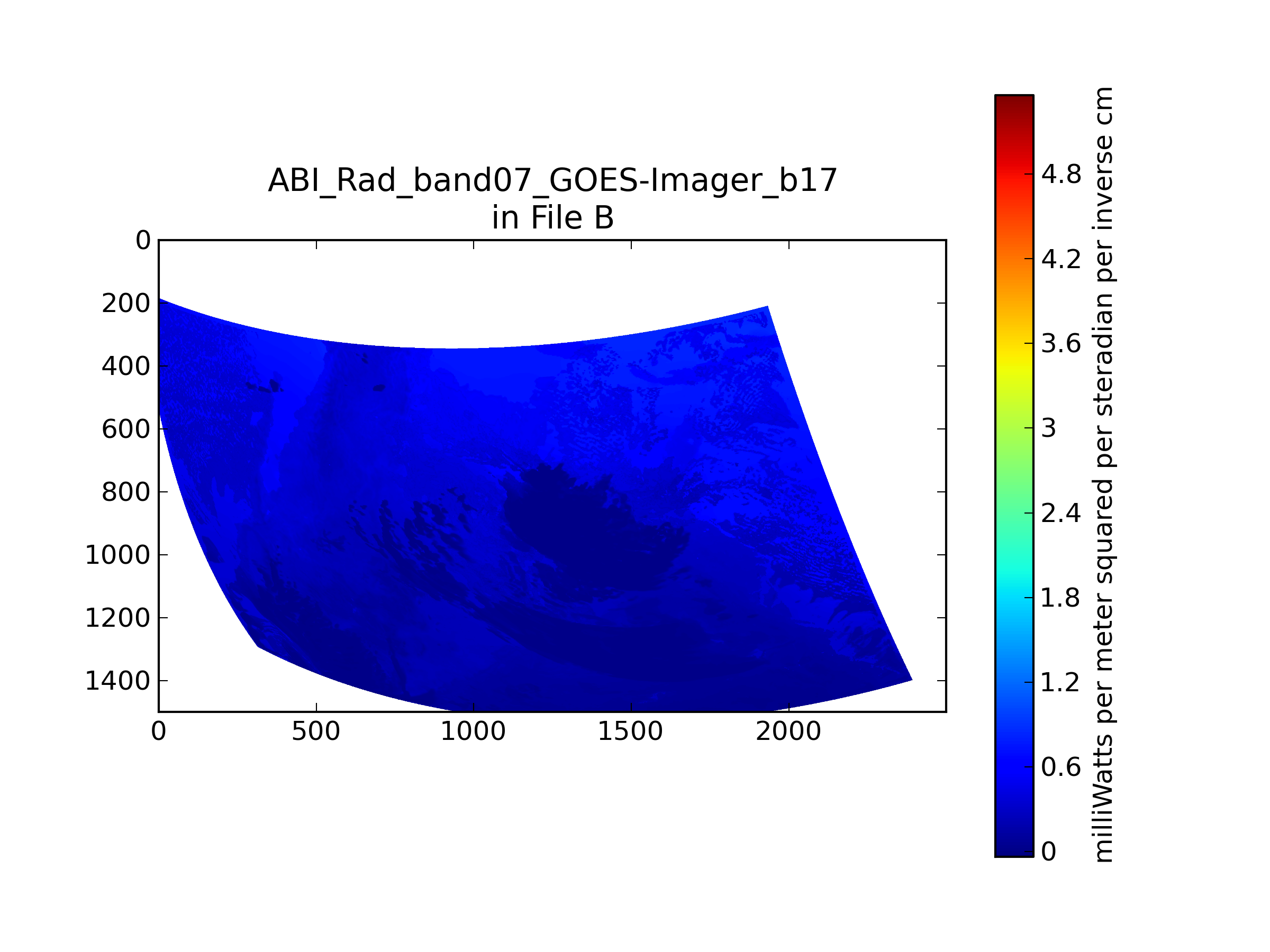 ABI_Rad_band07_GOES-Imager_b17
in File B

0
200
400
600
800
1000
1200
1400

0
500
1000
1500
2000

4.8
4.2
3.6
3
2.4
1.8
1.2
0.6
0

milliWatts per meter squared per steradian per inverse cm